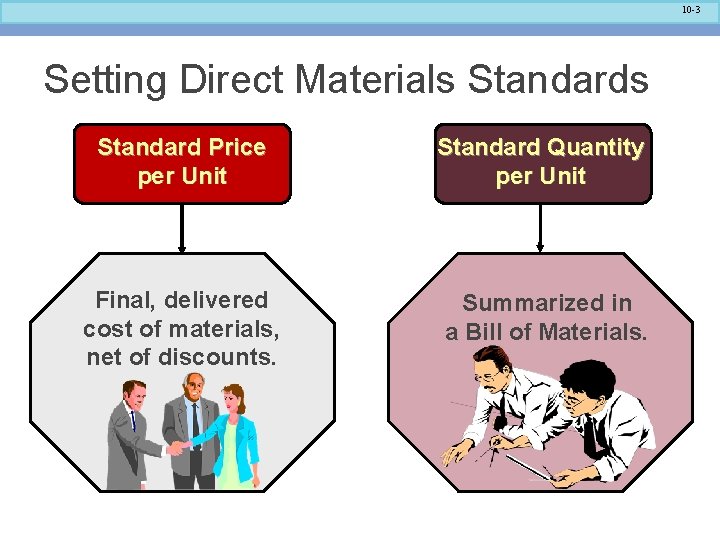 10-3

Setting Direct Materials Standards

Standard Price per Unit

Final, delivered cost of materials, net of discounts.

Standard Quantity per Unit

Summarized in a Bill of Materials.